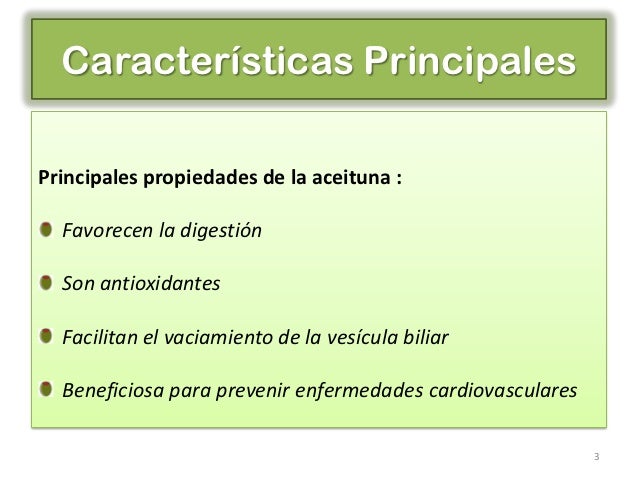 Características Principales

Principales propiedades de la aceituna :

Favorecen la digestión

Son antioxidantes

Facilitan el vaciamiento de la vesícula biliar

Beneficiosa para prevenir enfermedades cardiovasculares

3